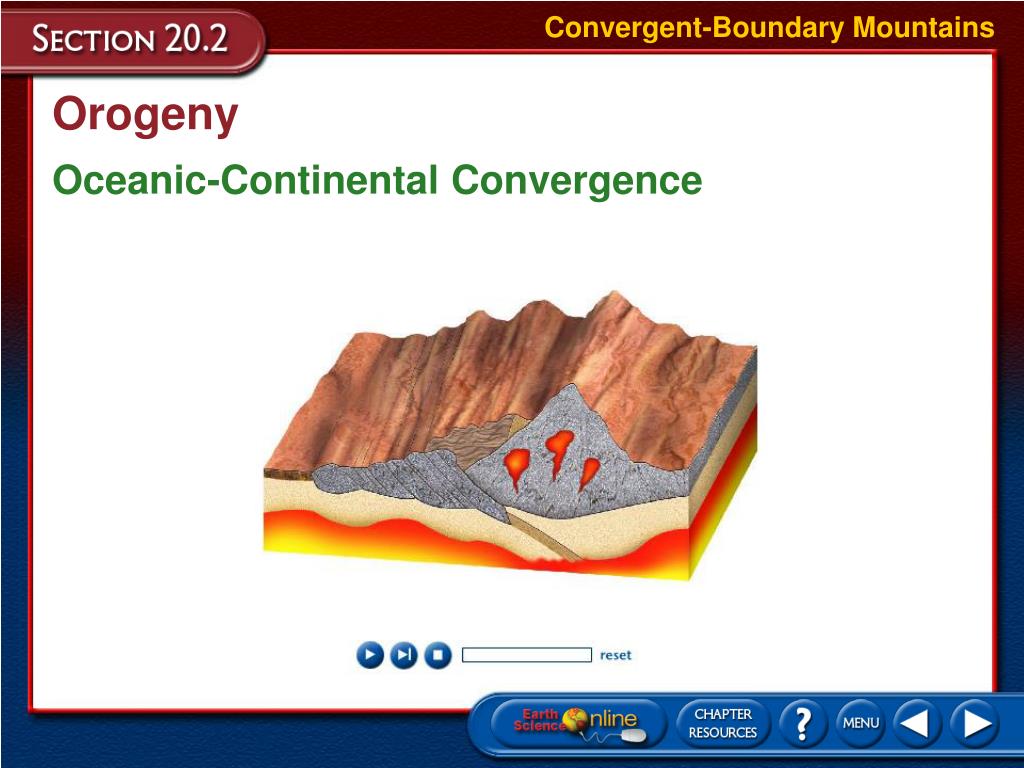 SECTION 20.2

Convergent-Boundary Mountains

Orogeny

Oceanic-Continental Convergence

reset

Earth Science Online

CHAPTER RESOURCES

?

MENU